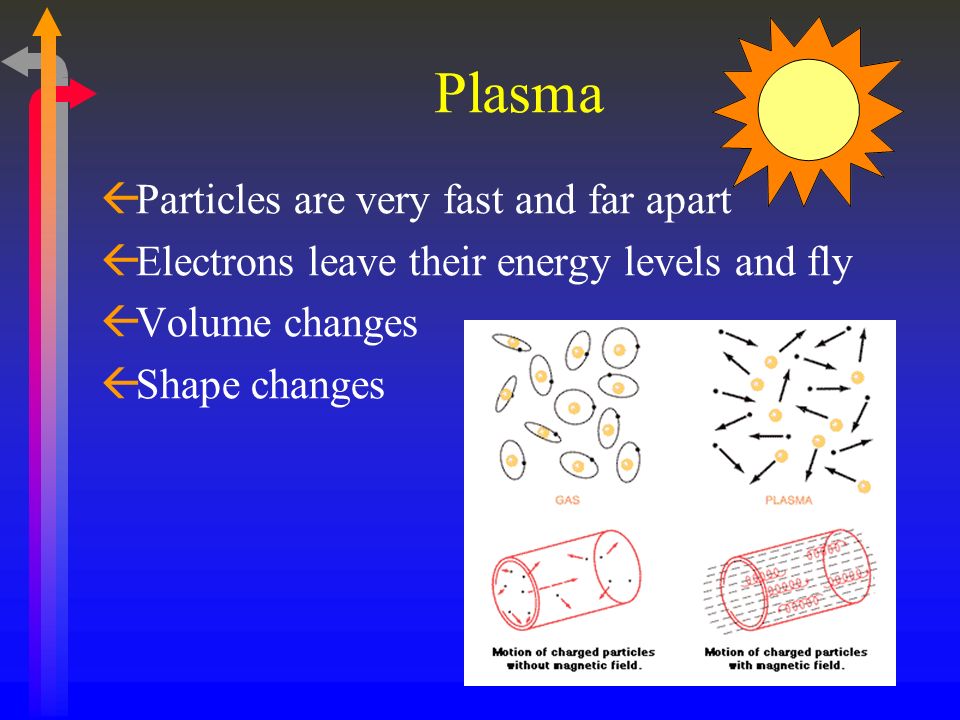 Plasma

Particles are very fast and far apart

Electrons leave their energy levels and fly

Volume changes

Shape changes

GAS

PLASMA

Motion of charged particles without magnetic field.

Motion of charged particles with magnetic field.